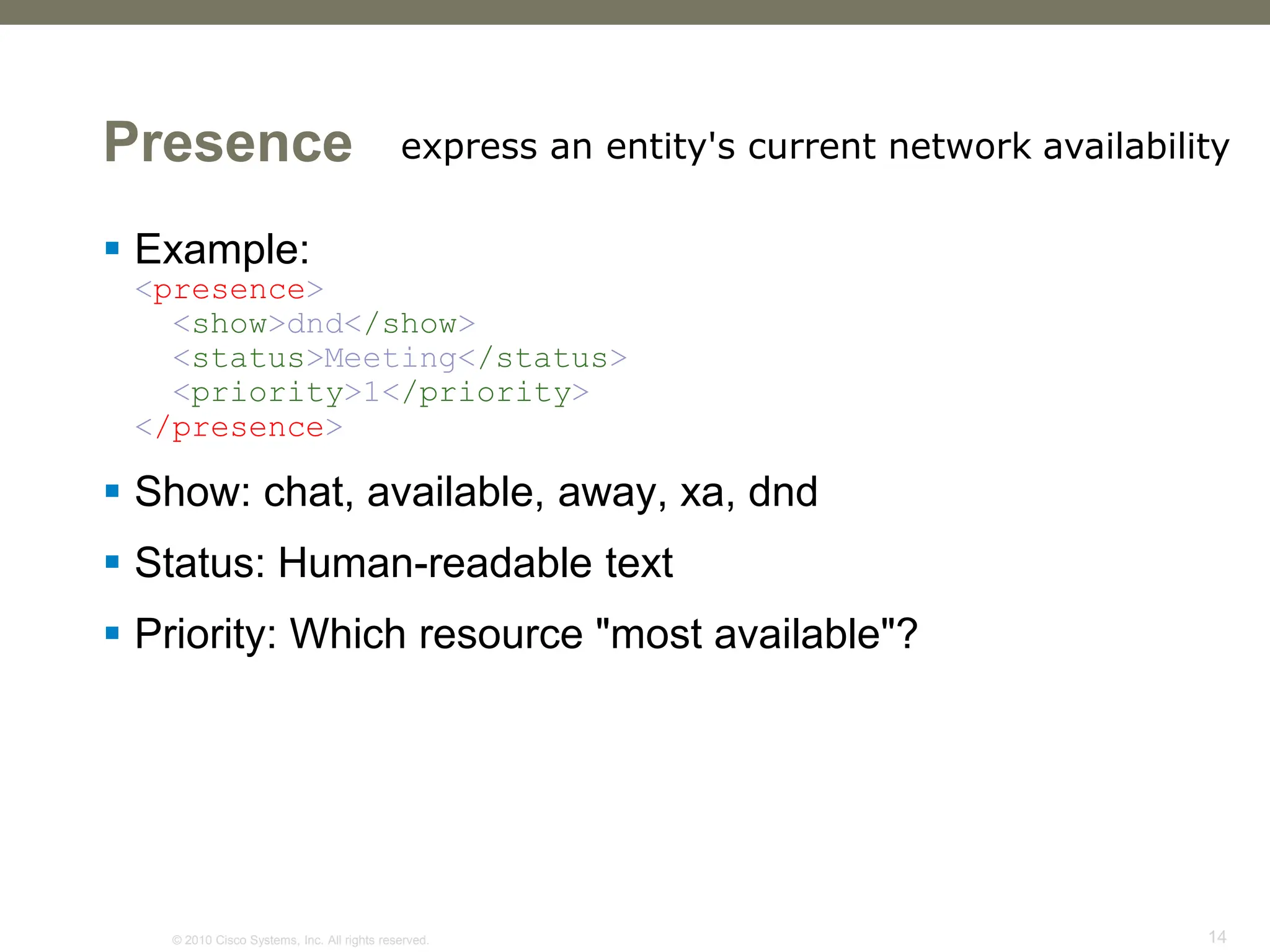 Presence express an entity's current network availability

▪ Example:
<presence>
  <show>dnd</show>
  <status>Meeting</status>
  <priority>1</priority>
</presence>

▪ Show: chat, available, away, xa, dnd

▪ Status: Human-readable text

▪ Priority: Which resource "most available"?

© 2010 Cisco Systems, Inc. All rights reserved.

14